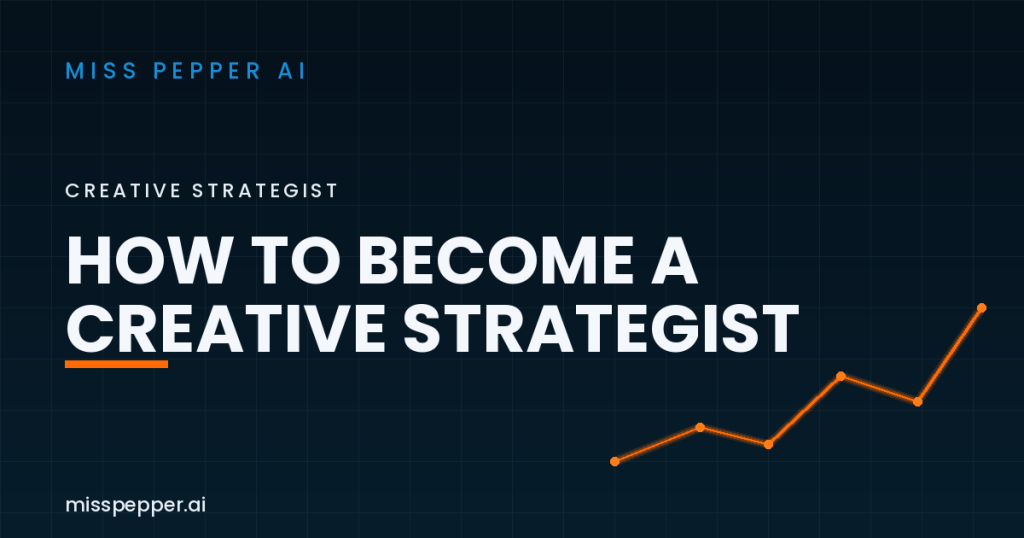 MISS PEPPER AI

CREATIVE STRATEGIST

HOW TO BECOME A CREATIVE STRATEGIST

misspepper.ai